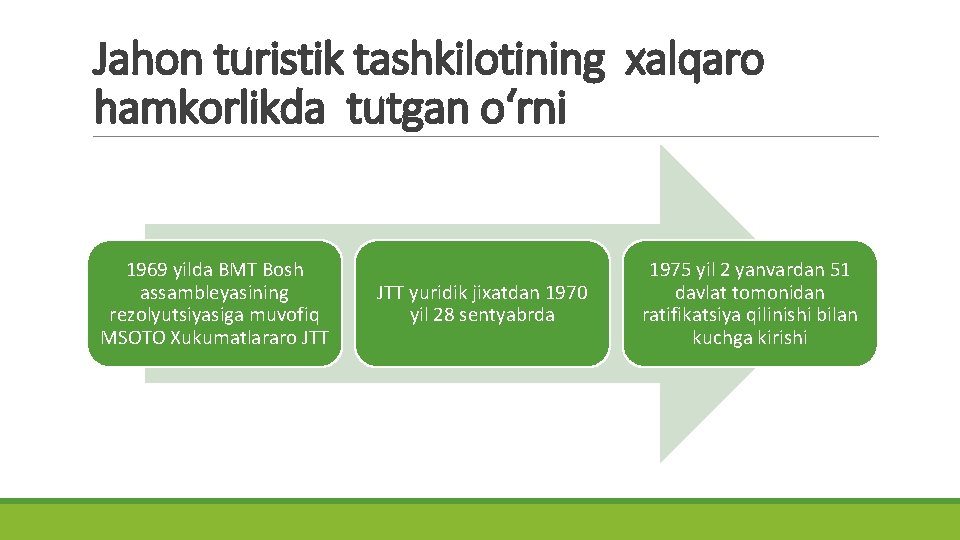 Jahon turistik tashkilotining xalqaro hamkorlikda tutgan o‘rni

1969 yilda BMT Bosh assambleyasining rezolyutsiyasiga muvofiq MSOTO Xukumatlararo JTT

JTT yuridik jixatdan 1970 yil 28 sentyabrda

1975 yil 2 yanvardan 51 davlat tomonidan ratifikatsiya qilinishi bilan kuchga kirishi